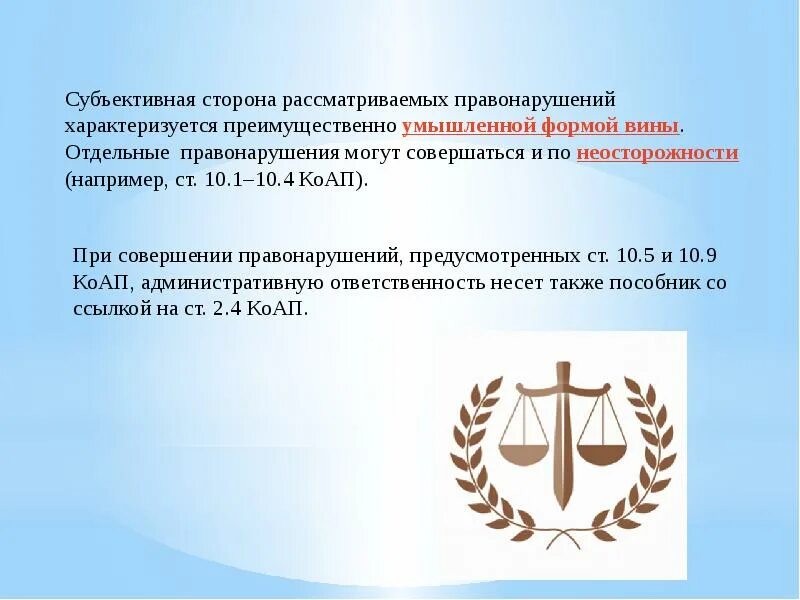 Субъективная сторона рассматриваемых правонарушений характеризуется преимущественно умышленной формой вины. Отдельные правонарушения могут совершаться и по неосторожности (например, ст. 10.1–10.4 КоАП).

При совершении правонарушений, предусмотренных ст. 10.5 и 10.9 КоАП, административную ответственность несет также пособник со ссылкой на ст. 2.4 КоАП.